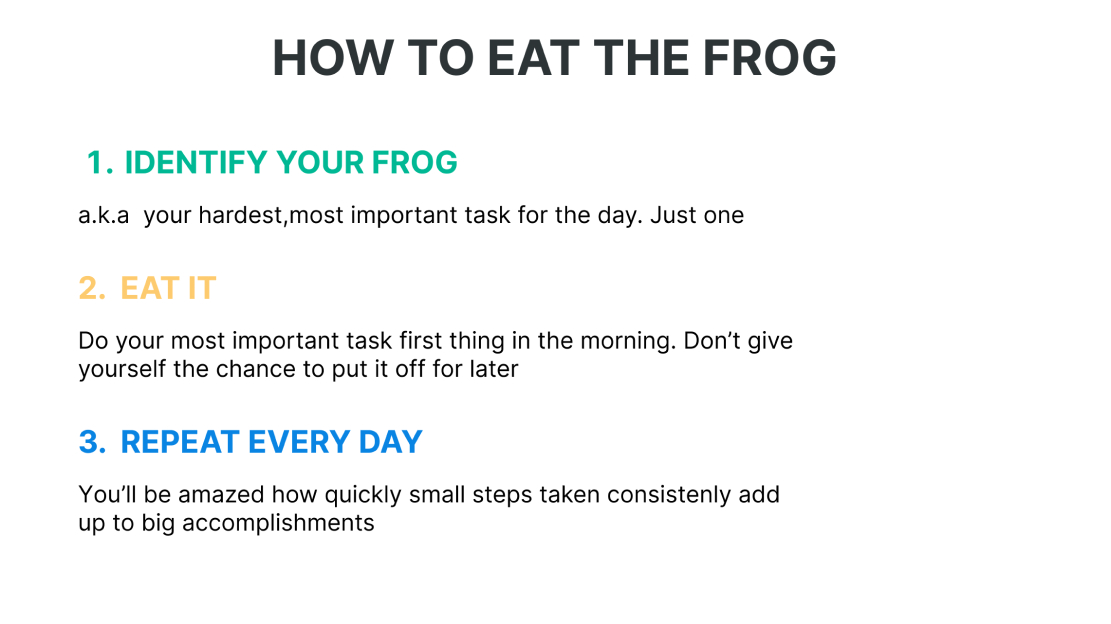 HOW TO EAT THE FROG

1. IDENTIFY YOUR FROG

a.k.a your hardest,most important task for the day. Just one

2. EAT IT

Do your most important task first thing in the morning. Don't give yourself the chance to put it off for later

3. REPEAT EVERY DAY

You'll be amazed how quickly small steps taken consistenly add up to big accomplishments